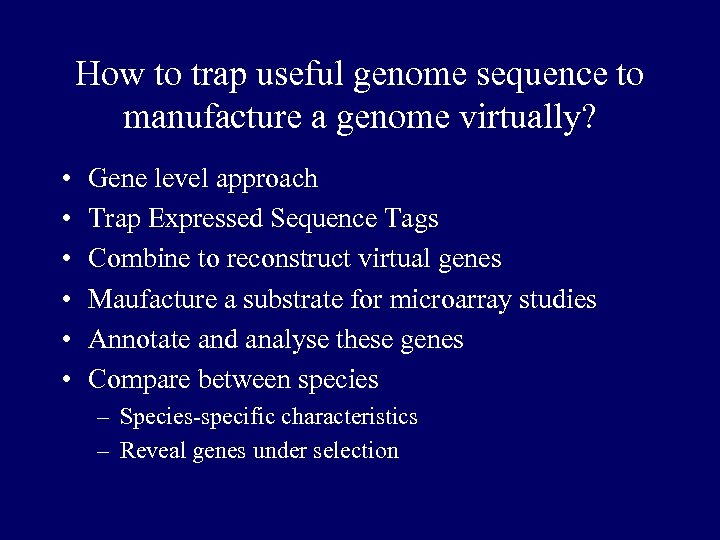 How to trap useful genome sequence to manufacture a genome virtually?

• Gene level approach
• Trap Expressed Sequence Tags
• Combine to reconstruct virtual genes
• Maufacture a substrate for microarray studies
• Annotate and analyse these genes
• Compare between species
– Species-specific characteristics
– Reveal genes under selection